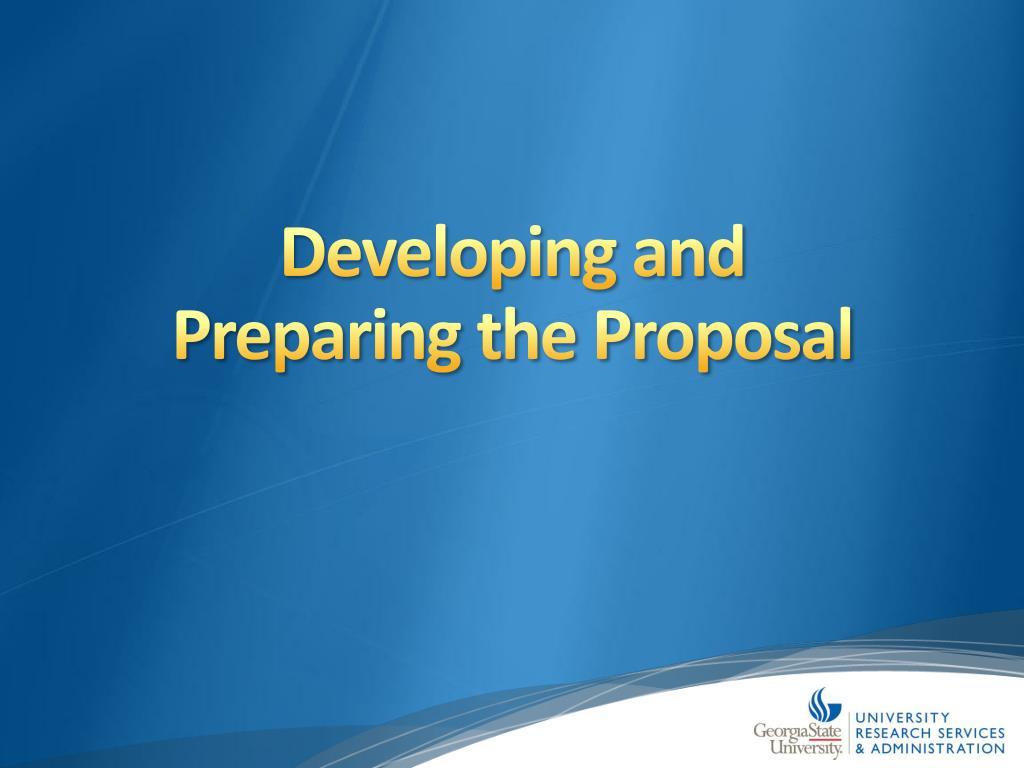 Developing and Preparing the Proposal

GeorgiaState University.

UNIVERSITY RESEARCH SERVICES & ADMINISTRATION